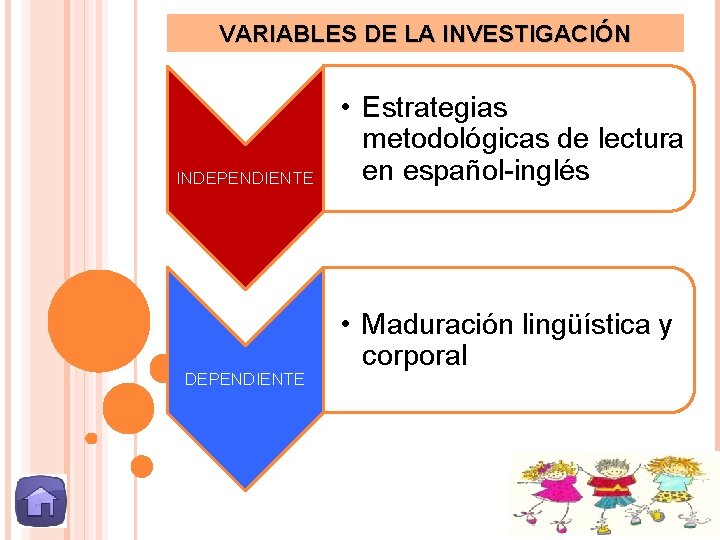 VARIABLES DE LA INVESTIGACIÓN

INDEPENDIENTE

• Estrategias metodológicas de lectura en español-inglés

DEPENDIENTE

• Maduración lingüística y corporal